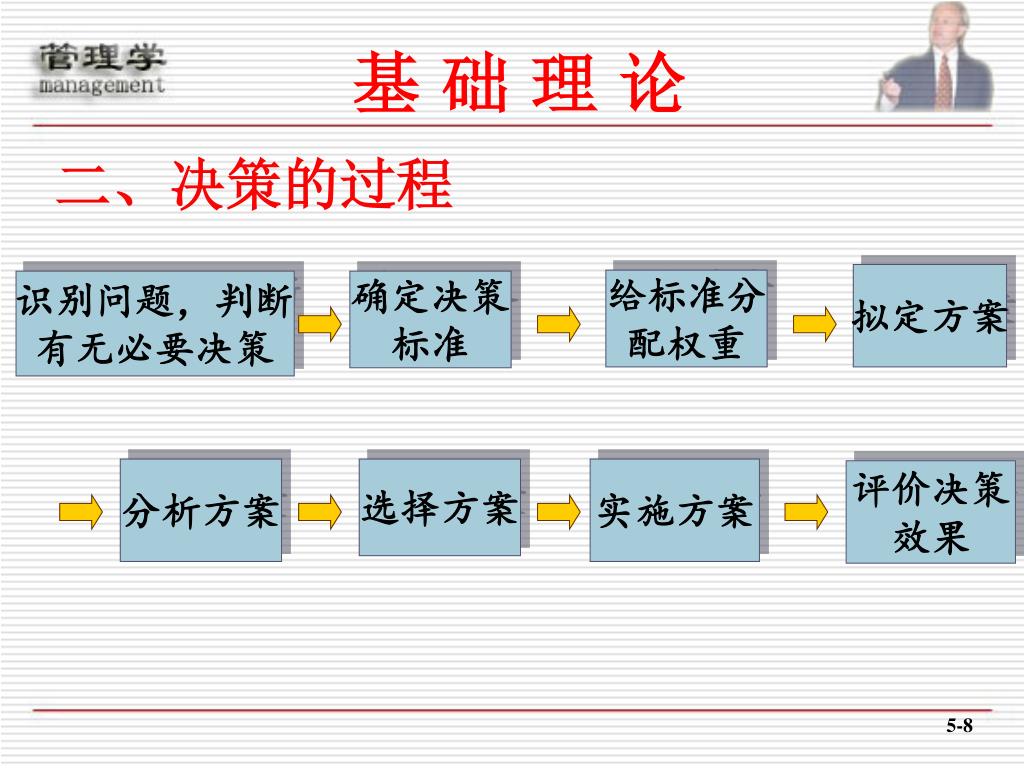 管理学
management

基 础 理 论

二、决策的过程

识别问题，判断有无必要决策

确定决策标准

给标准分配权重

拟定方案

分析方案

选择方案

实施方案

评价决策效果

5-8